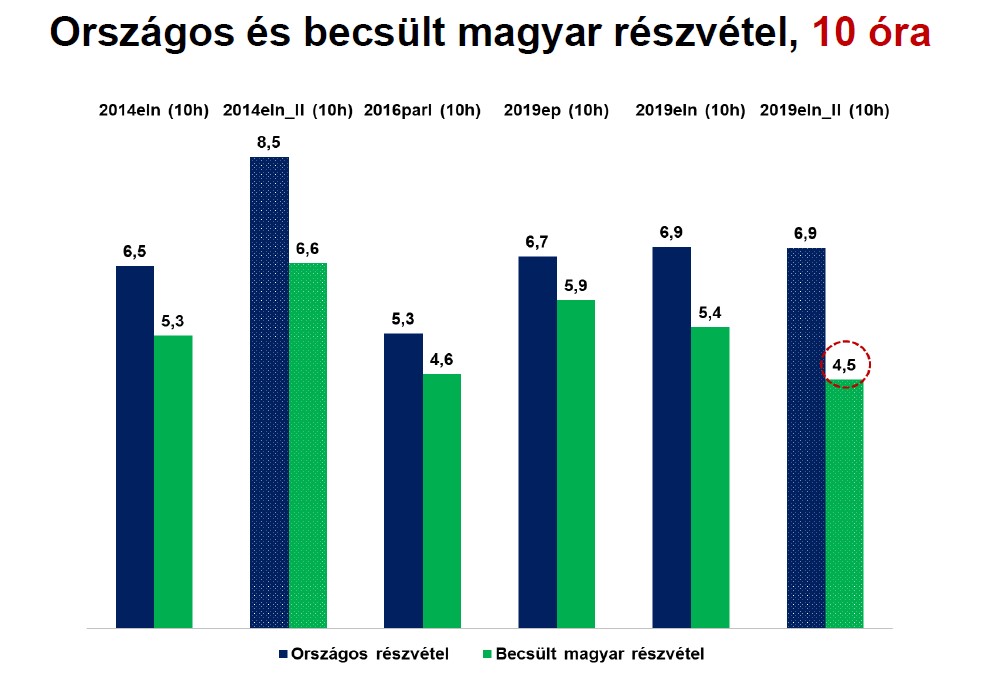 Országos és becsült magyar részvétel, 10 óra

2014eln (10h) 2014eln_II (10h) 2016parl (10h) 2019ep (10h) 2019eln (10h) 2019eln_II (10h)

6,5
5,3
8,5
6,6
5,3
4,6
6,7
5,9
6,9
5,4
6,9
4,5

Országos részvétel Becsült magyar részvétel